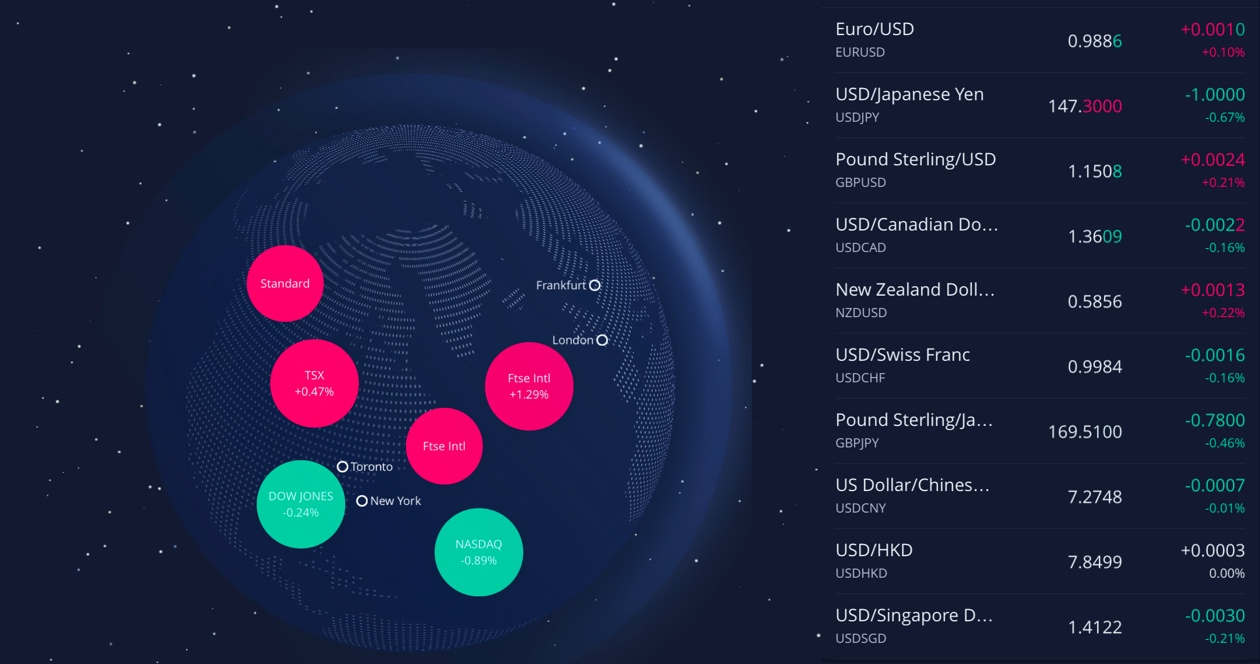 Standard

Frankfurt

London

TSX
+0.47%

Ftse Intl
+1.29%

Ftse Intl

Toronto

DOW JONES
-0.24%

New York

NASDAQ
-0.89%

| | | |
|---|---|---|
| Euro/USD EURUSD | 0.9886 | +0.0010 +0.10% |
| USD/Japanese Yen USDJPY | 147.3000 | -1.0000 -0.67% |
| Pound Sterling/USD GBPUSD | 1.1508 | +0.0024 +0.21% |
| USD/Canadian Do... USDCAD | 1.3609 | -0.0022 -0.16% |
| New Zealand Doll... NZDUSD | 0.5856 | +0.0013 +0.22% |
| USD/Swiss Franc USDCHF | 0.9984 | -0.0016 -0.16% |
| Pound Sterling/Ja... GBPJPY | 169.5100 | -0.7800 -0.46% |
| US Dollar/Chines... USDCNY | 7.2748 | -0.0007 -0.01% |
| USD/HKD USDHKD | 7.8499 | +0.0003 0.00% |
| USD/Singapore D... USDSGD | 1.4122 | -0.0030 -0.21% |